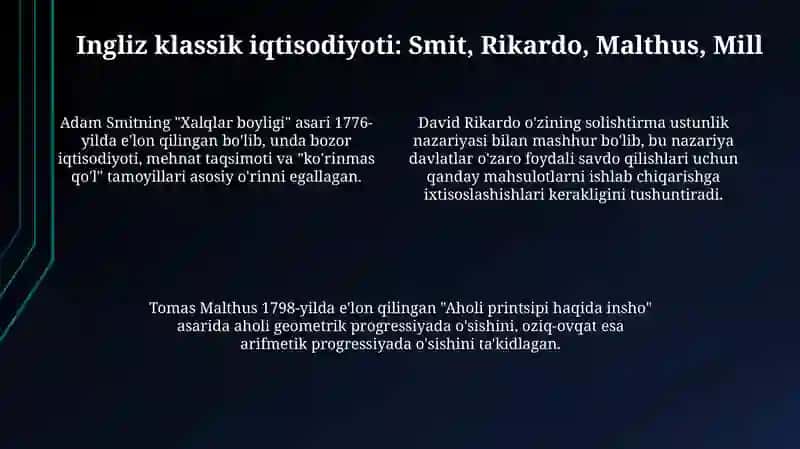 Ingliz klassik iqtisodiyoti: Smit, Rikardo, Malthus, Mill

Adam Smitning "Xalqlar boyligi" asari 1776-yilda e'lon qilingan bo'lib, unda bozor iqtisodiyoti, mehnat taqsimoti va "ko'rinmas qo'l" tamoyillari asosiy o'rinni egallagan.

David Rikardo o'zining solishtirma ustunlik nazariyasi bilan mashhur bo'lib, bu nazariya davlatlar o'zaro foydali savdo qilishlari uchun qanday mahsulotlarni ishlab chiqarishga ixtisoslashishlari kerakligini tushuntiradi.

Tomas Malthus 1798-yilda e'lon qilingan "Aholi printsipi haqida insho" asarida aholi geometrik progressiyada o'sishini, oziq-ovqat esa arifmetik progressiyada o'sishini ta'kidlagan.